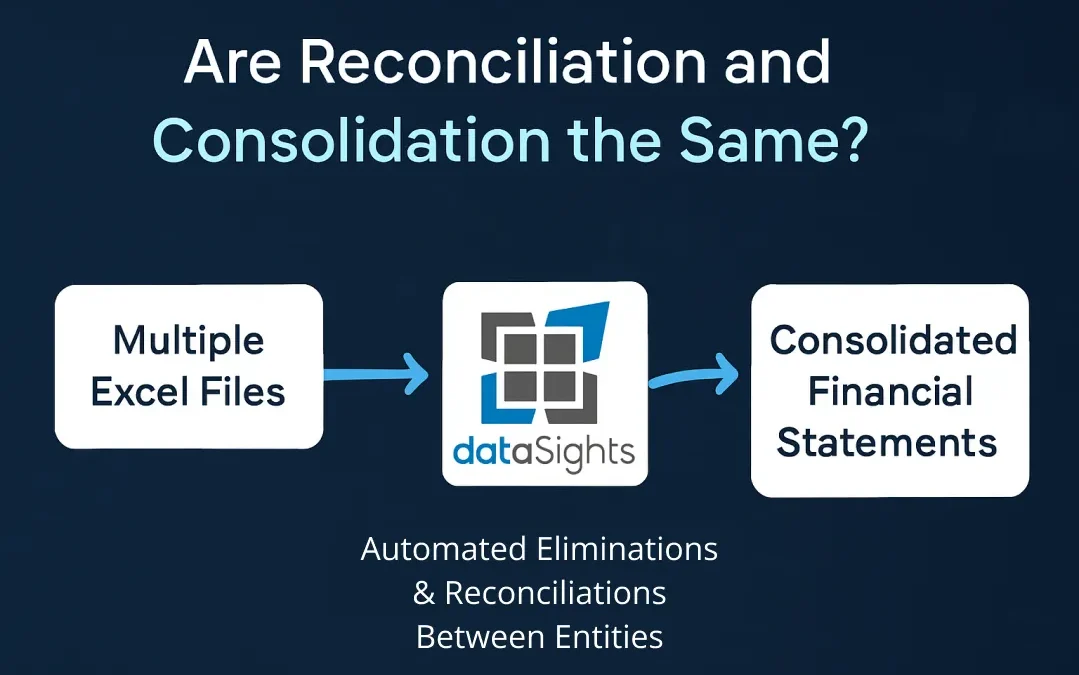 Are Reconciliation and Consolidation the Same?

Multiple Excel Files

dataSights

Consolidated Financial Statements

Automated Eliminations & Reconciliations Between Entities